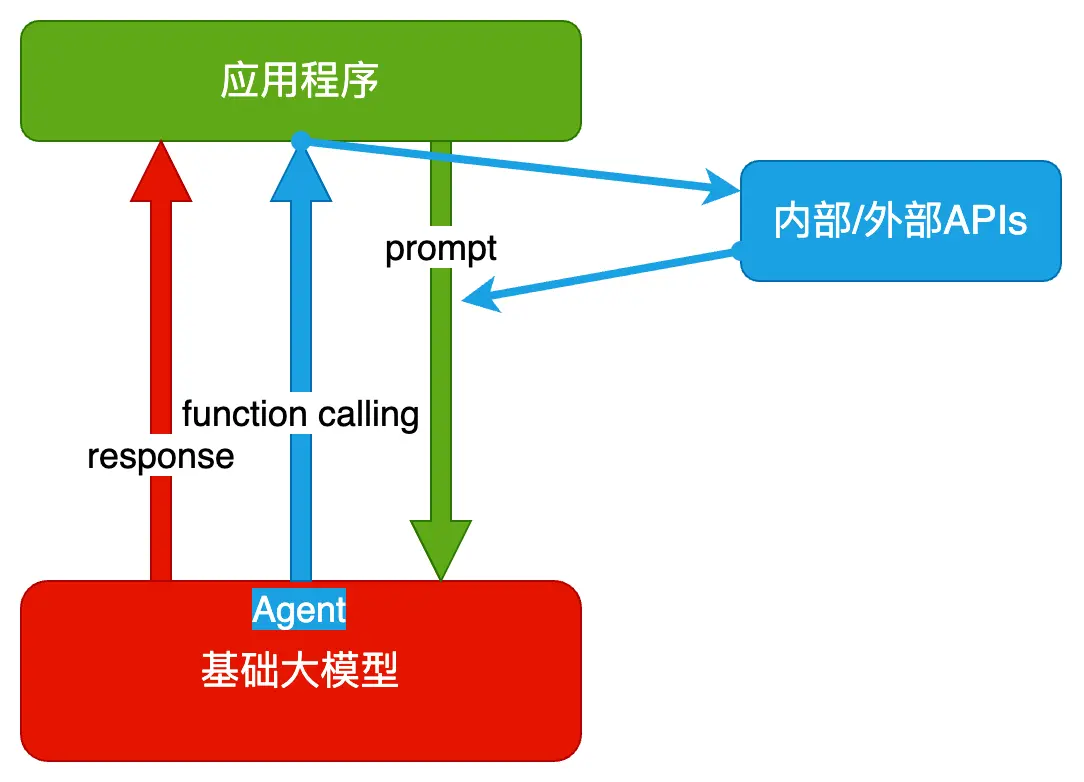 应用程序

内部/外部APIs

prompt

function calling

response

Agent

基础大模型